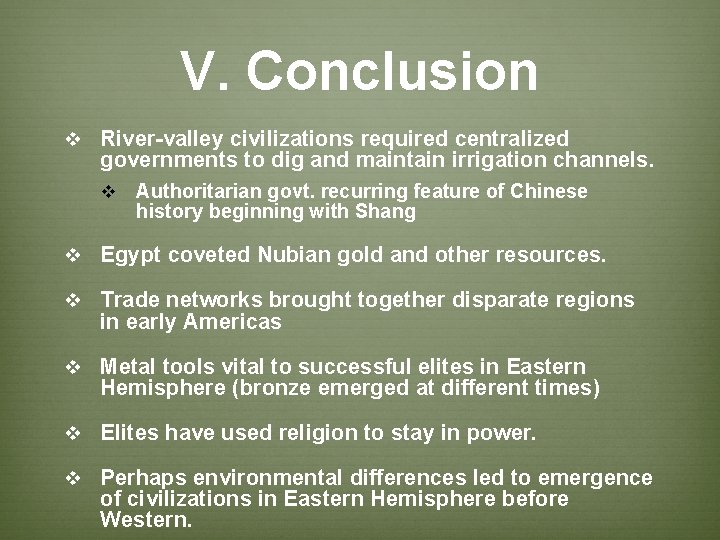 V. Conclusion

❖ River-valley civilizations required centralized governments to dig and maintain irrigation channels.

❖ Authoritarian govt. recurring feature of Chinese history beginning with Shang

❖ Egypt coveted Nubian gold and other resources.

❖ Trade networks brought together disparate regions in early Americas

❖ Metal tools vital to successful elites in Eastern Hemisphere (bronze emerged at different times)

❖ Elites have used religion to stay in power.

❖ Perhaps environmental differences led to emergence of civilizations in Eastern Hemisphere before Western.